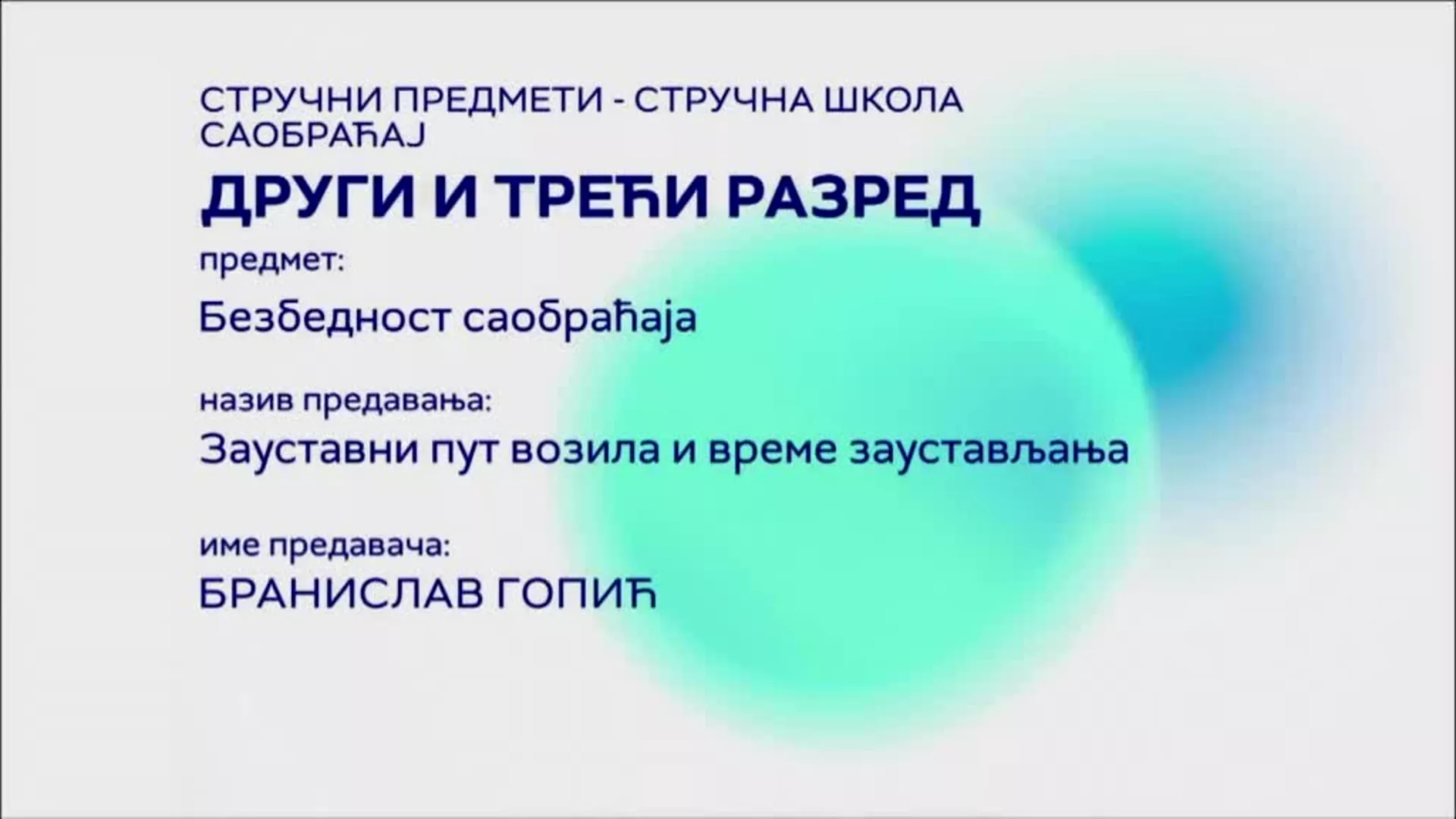 СТРУЧНИ ПРЕДМЕТИ - СТРУЧНА ШКОЛА
САОБРАЋАЈ

ДРУГИ И ТРЕЋИ РАЗРЕД

предмет:

Безбедност саобраћаја

назив предавања:

Зауставни пут возила и време заустављања

име предавача:

БРАНИСЛАВ ГОПИЋ